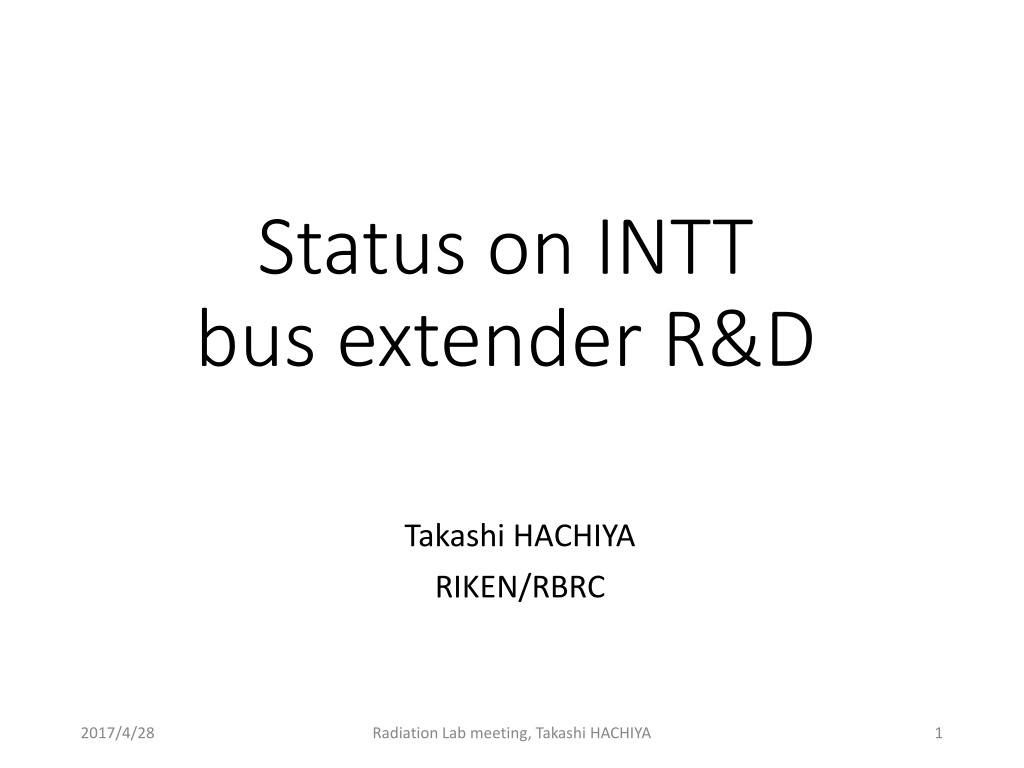 Status on INTT
bus extender R&D

Takashi HACHIYA
RIKEN/RBRC

2017/4/28

Radiation Lab meeting, Takashi HACHIYA

1